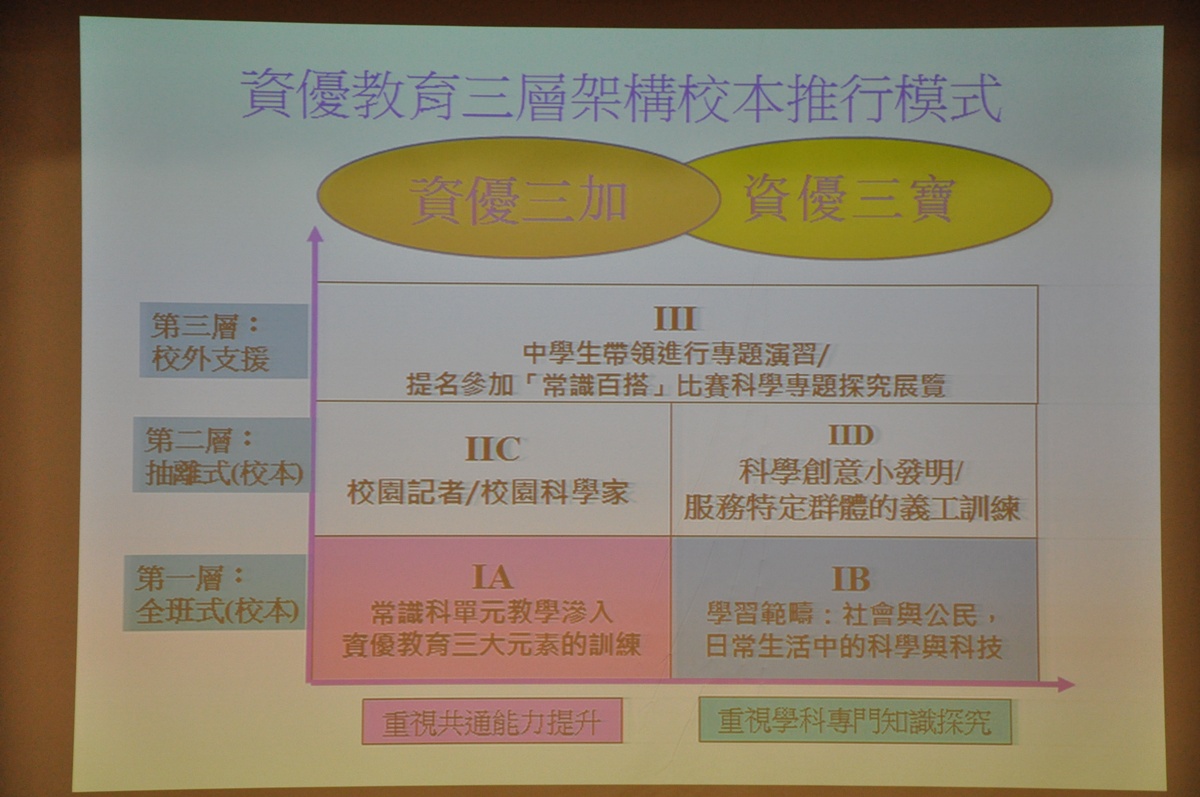 資優教育三層架構校本推行模式

資優三加

資優三寶

第三層：
校外支援

III
中學生帶領進行專題演習/
提名參加「常識百搭」比賽科學專題探究展覽

第二層：
抽離式(校本)

IIC
校園記者/校園科學家

IID
科學創意小發明/
服務特定群體的義工訓練

第一層：
全班式(校本)

IA
常識科單元教學滲入
資優教育三大元素的訓練

IB
學習範疇：社會與公民，
日常生活中的科學與科技

重視共通能力提升

重視學科專門知識探究